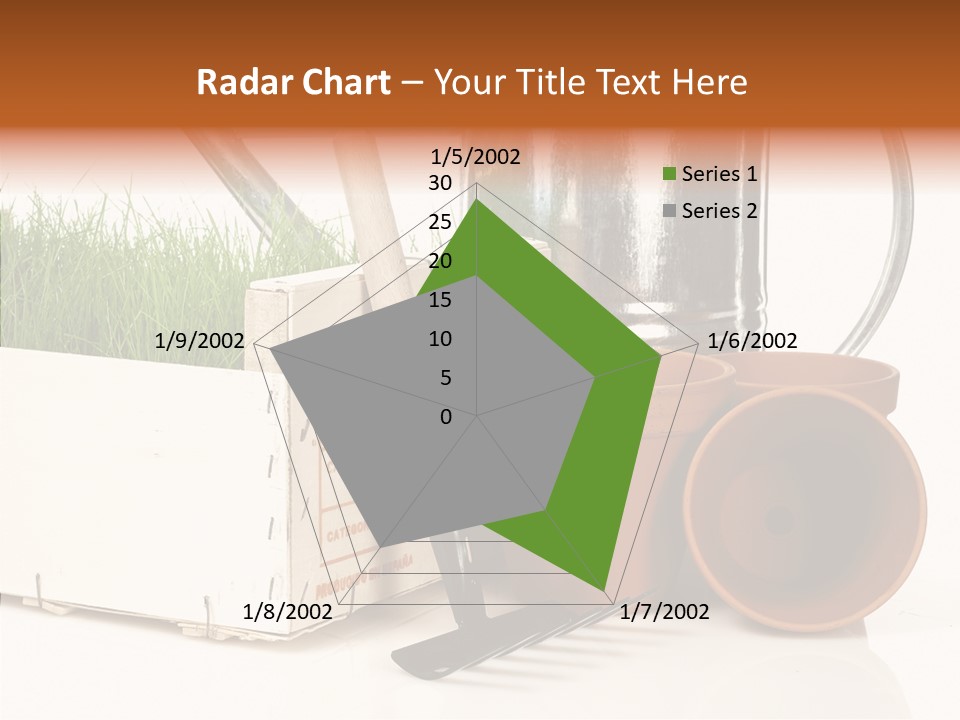 Radar Chart – Your Title Text Here

1/5/2002
30
25
20
15
10
5
0
1/6/2002
1/7/2002
1/8/2002
1/9/2002

Series 1
Series 2